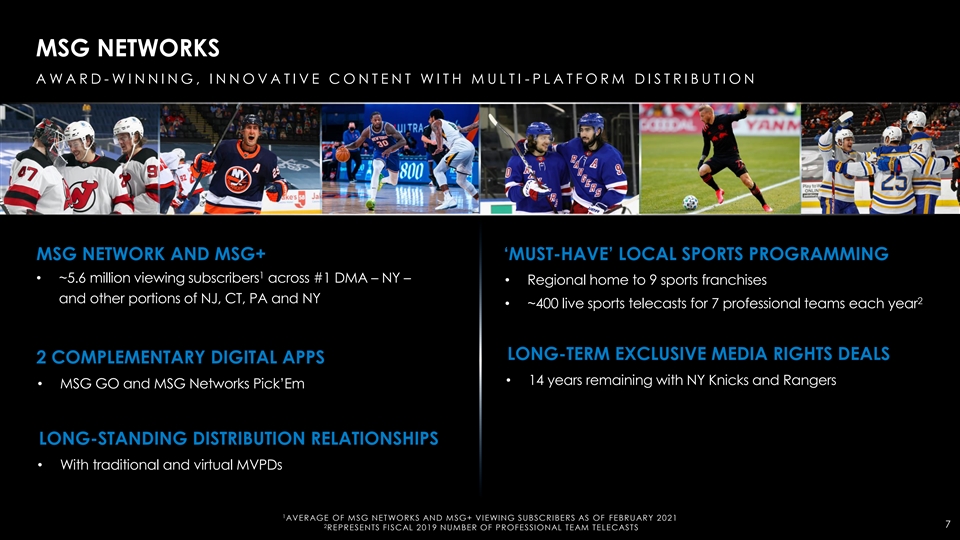 MSG NETWORKS

AWARD-WINNING, INNOVATIVE CONTENT WITH MULTI-PLATFORM DISTRIBUTION

MSG NETWORK AND MSG+
• ~5.6 million viewing subscribers$^1$ across #1 DMA – NY – and other portions of NJ, CT, PA and NY

2 COMPLEMENTARY DIGITAL APPS
• MSG GO and MSG Networks Pick'Em

LONG-STANDING DISTRIBUTION RELATIONSHIPS
• With traditional and virtual MVPDs

'MUST-HAVE' LOCAL SPORTS PROGRAMMING
• Regional home to 9 sports franchises
• ~400 live sports telecasts for 7 professional teams each year$^2$

LONG-TERM EXCLUSIVE MEDIA RIGHTS DEALS
• 14 years remaining with NY Knicks and Rangers

$^1$AVERAGE OF MSG NETWORKS AND MSG+ VIEWING SUBSCRIBERS AS OF FEBRUARY 2021
$^2$REPRESENTS FISCAL 2019 NUMBER OF PROFESSIONAL TEAM TELECASTS

7